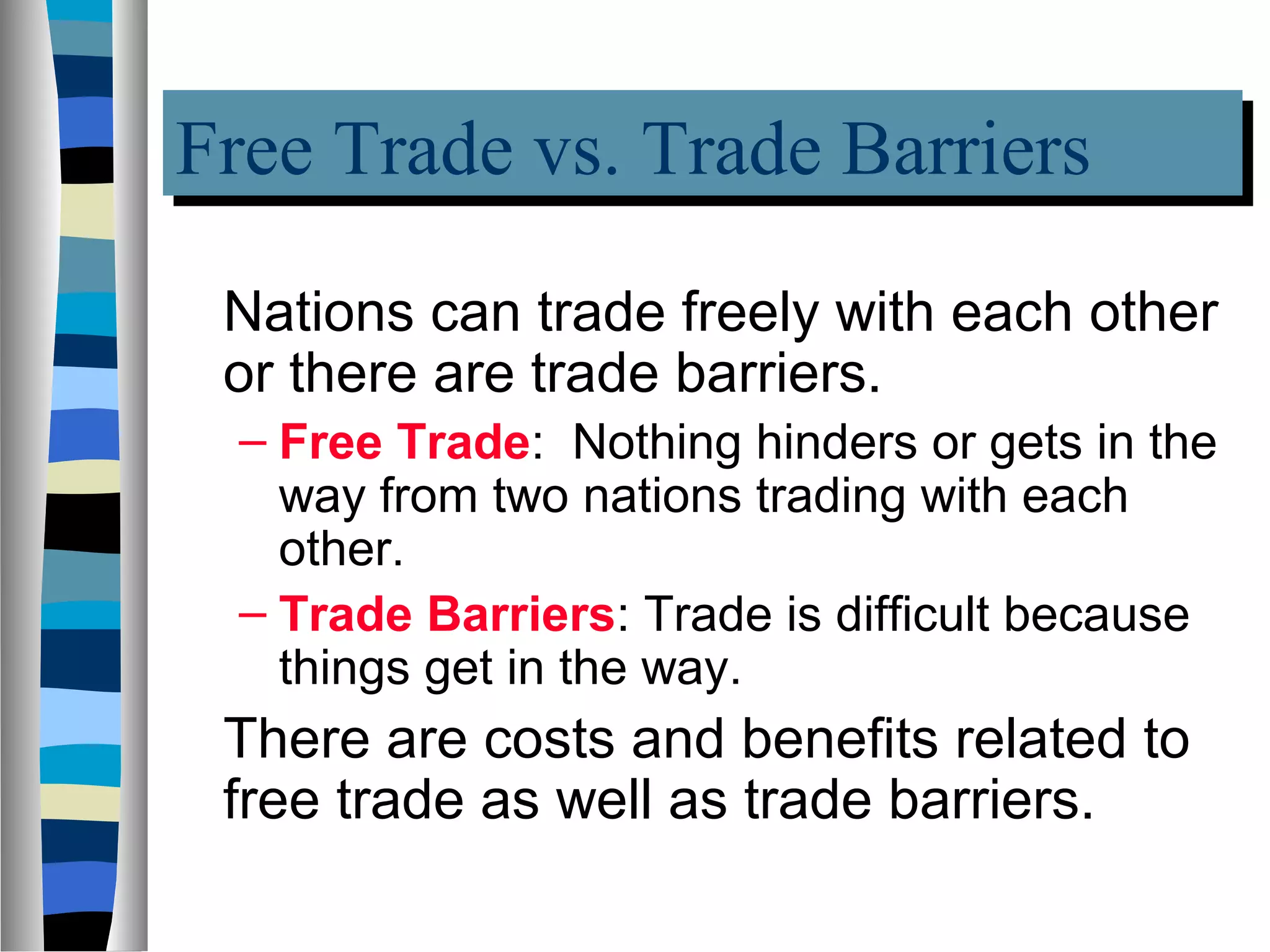 Free Trade vs. Trade Barriers

Nations can trade freely with each other or there are trade barriers.

– Free Trade: Nothing hinders or gets in the way from two nations trading with each other.

– Trade Barriers: Trade is difficult because things get in the way.

There are costs and benefits related to free trade as well as trade barriers.